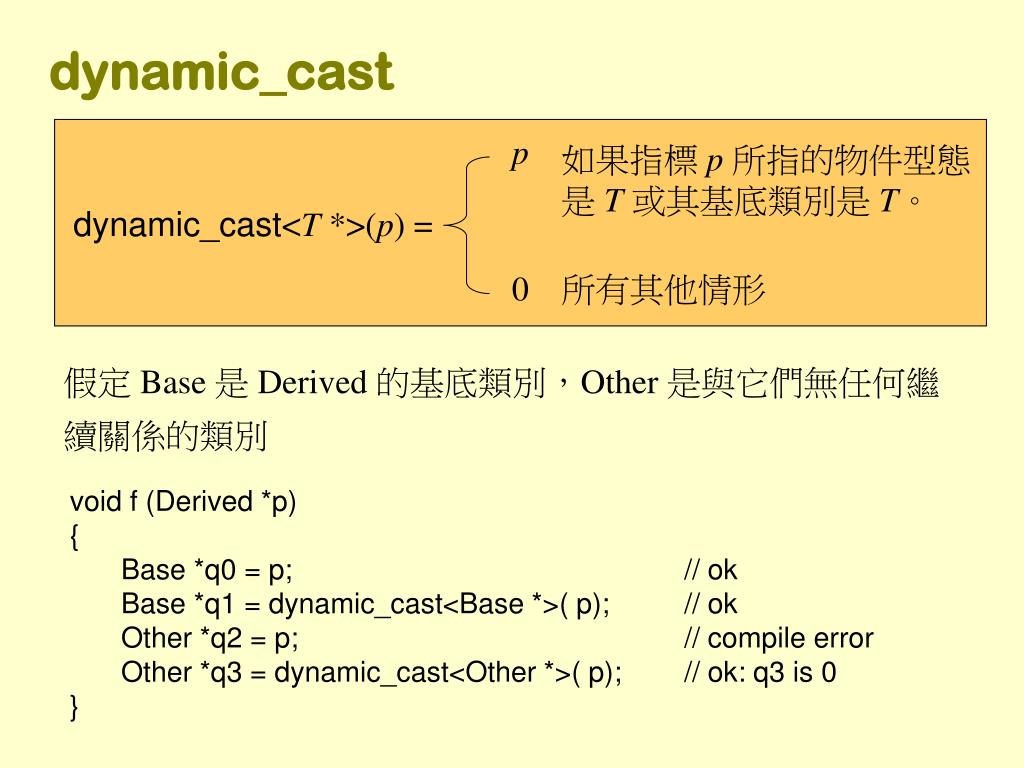 dynamic_cast

dynamic_cast<$T$ *>($p$) = 

$p$ 如果指標 $p$ 所指的物件型態是 $T$ 或其基底類別是 $T$。

0 所有其他情形

假定 Base 是 Derived 的基底類別，Other 是與它們無任何繼續關係的類別

void f (Derived *p)
{
Base *q0 = p; // ok
Base *q1 = dynamic_cast<Base *>( p); // ok
Other *q2 = p; // compile error
Other *q3 = dynamic_cast<Other *>( p); // ok: q3 is 0
}